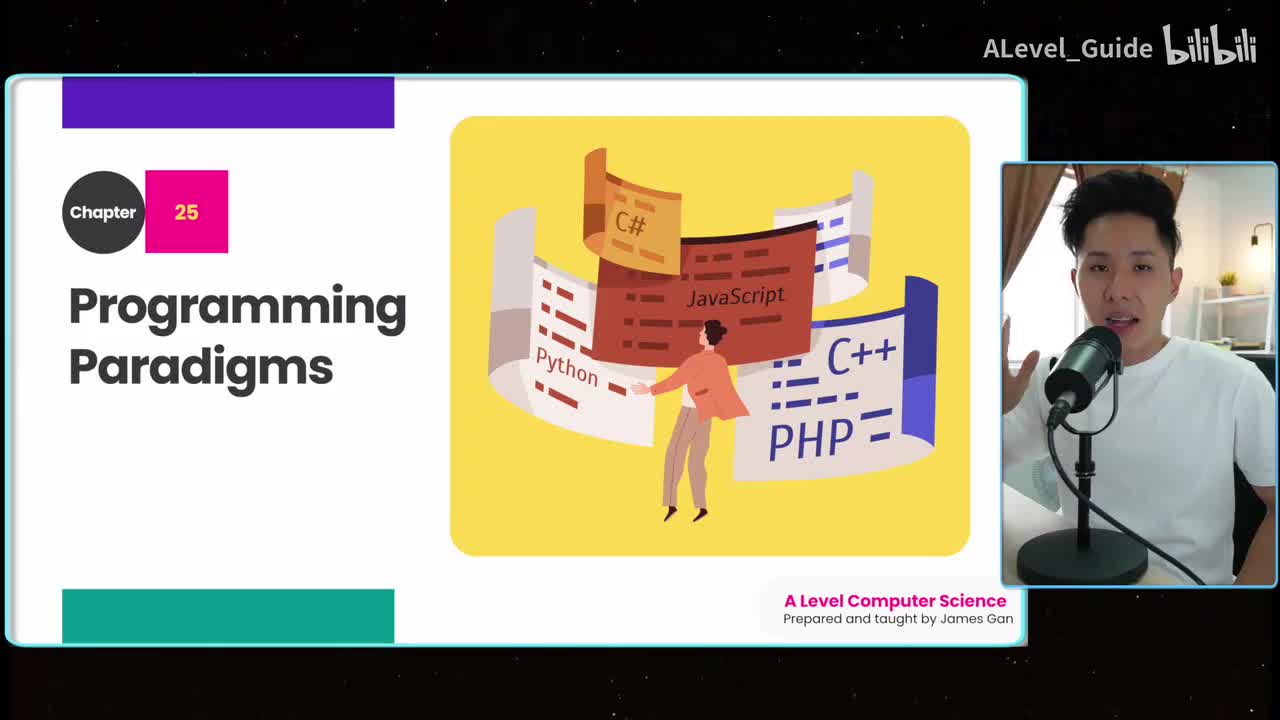 ALevel_Guide bilibili

Chapter 25

Programming Paradigms

C#
JavaScript
Python
C++
PHP

A Level Computer Science
Prepared and taught by James Gan